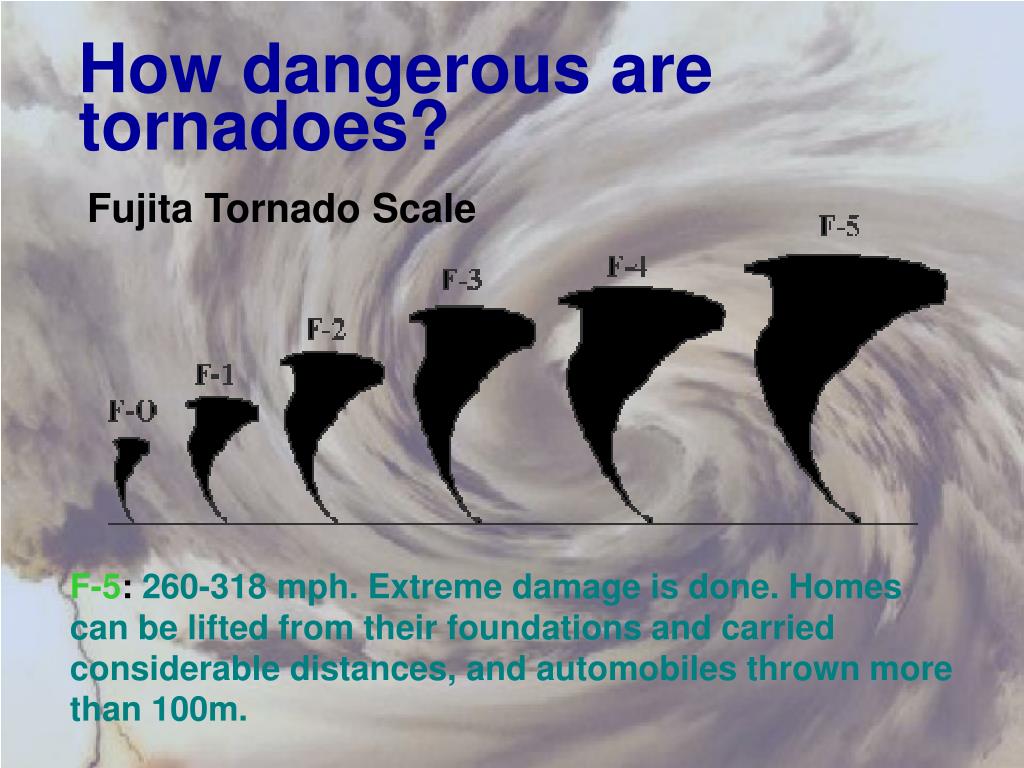 How dangerous are tornadoes?

Fujita Tornado Scale

F-O

F-1

F-2

F-3

F-4

F-5

F-5: 260-318 mph. Extreme damage is done. Homes can be lifted from their foundations and carried considerable distances, and automobiles thrown more than 100m.